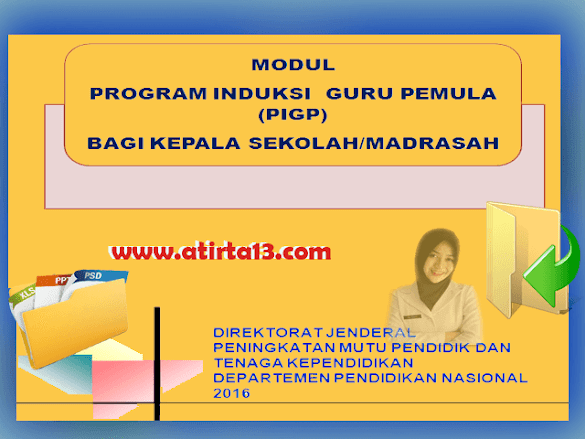 MODUL
PROGRAM INDUKSI GURU PEMULA
(PIGP)
BAGI KEPALA SEKOLAH/MADRASAH

www.atirta13.com

XLS PPT PSD

DIREKTORAT JENDERAL
PENINGKATAN MUTU PENDIDIK DAN
TENAGA KEPENDIDIKAN
DEPARTEMEN PENDIDIKAN NASIONAL
2016